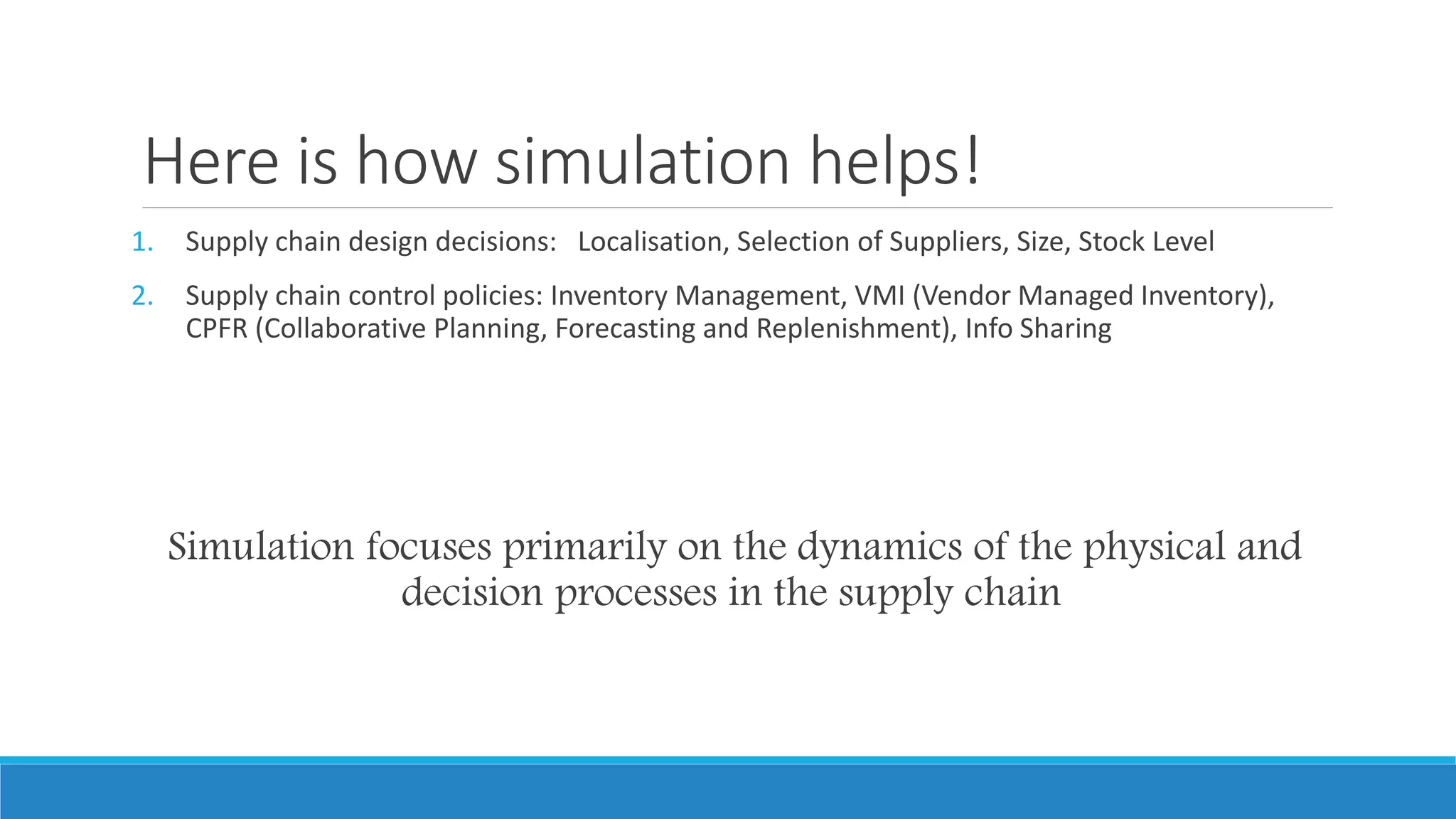 Here is how simulation helps!

1. Supply chain design decisions: Localisation, Selection of Suppliers, Size, Stock Level

2. Supply chain control policies: Inventory Management, VMI (Vendor Managed Inventory), CPFR (Collaborative Planning, Forecasting and Replenishment), Info Sharing

Simulation focuses primarily on the dynamics of the physical and decision processes in the supply chain